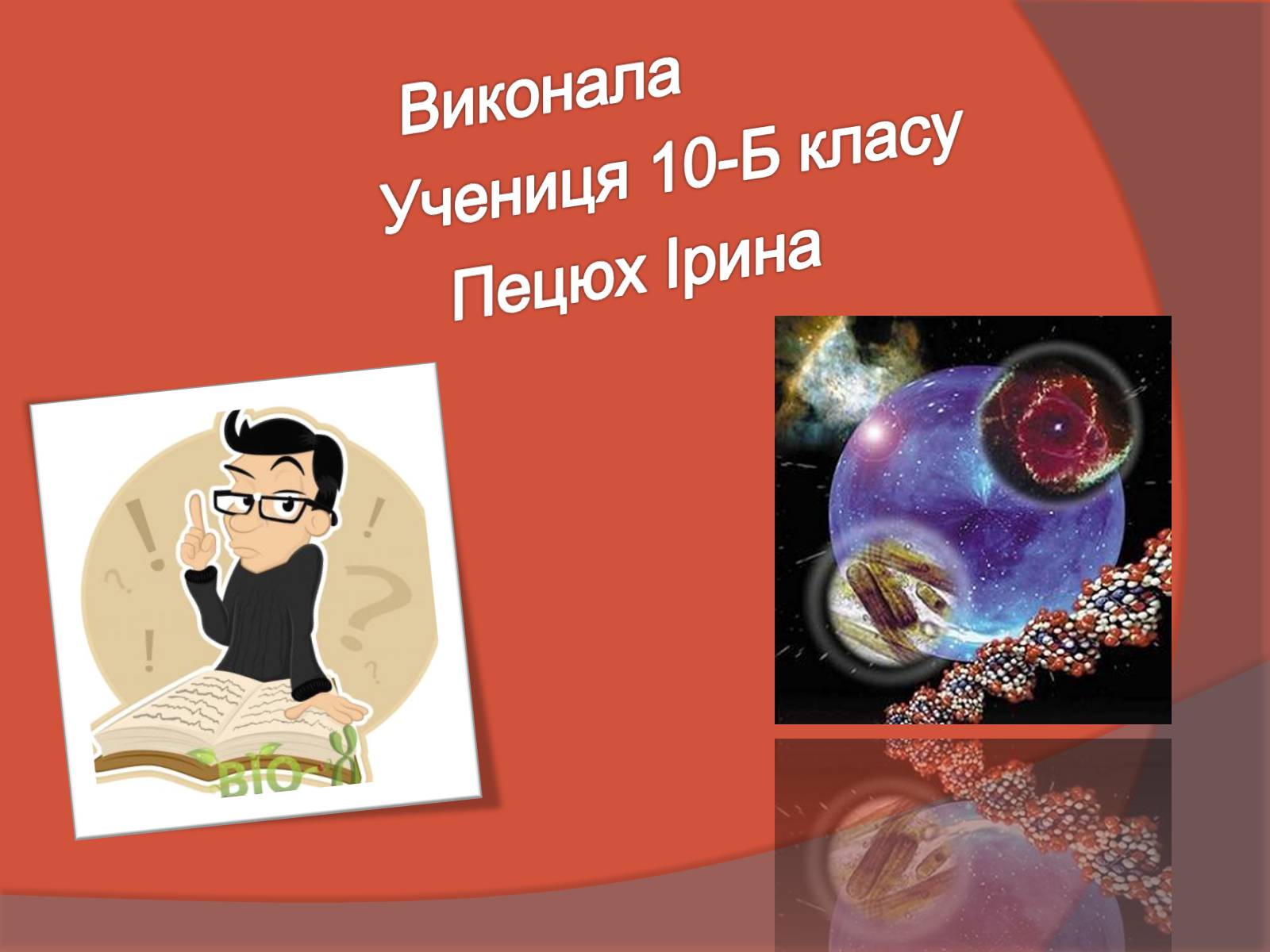 Виконала
Учениця 10-Б класу
Пецюх Ірина

BIO